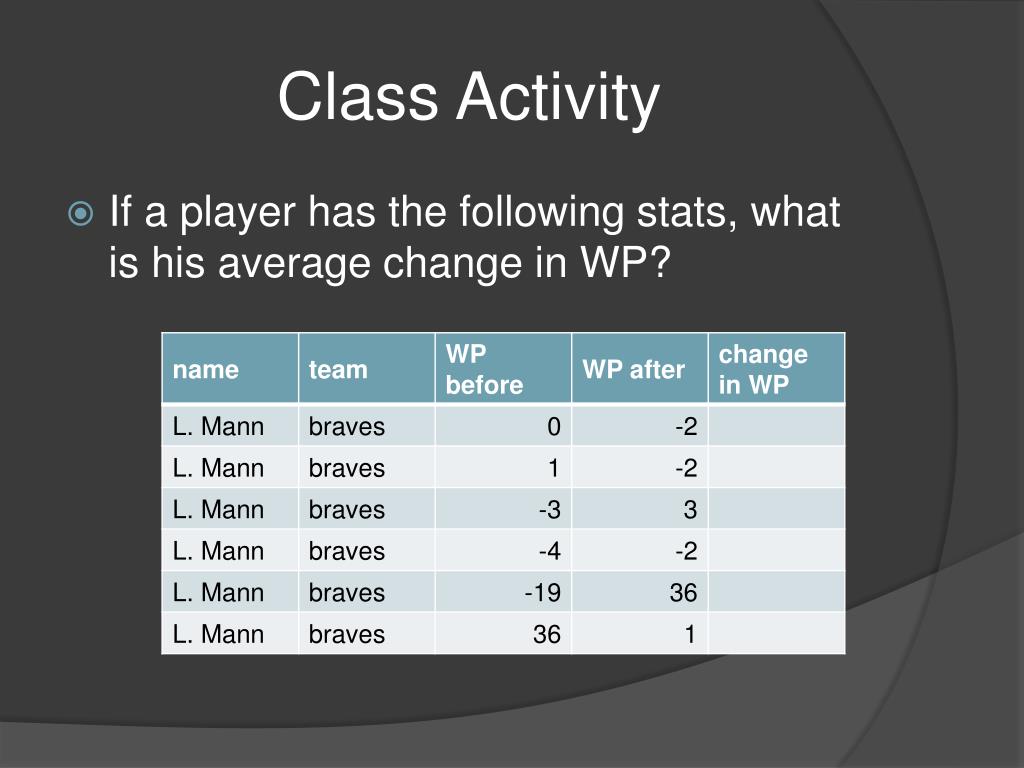 Class Activity

If a player has the following stats, what is his average change in WP?

| name | team | WP before | WP after | change in WP |
|---|---|---|---|---|
| L. Mann | braves | 0 | -2 | |
| L. Mann | braves | 1 | -2 | |
| L. Mann | braves | -3 | 3 | |
| L. Mann | braves | -4 | -2 | |
| L. Mann | braves | -19 | 36 | |
| L. Mann | braves | 36 | 1 | |